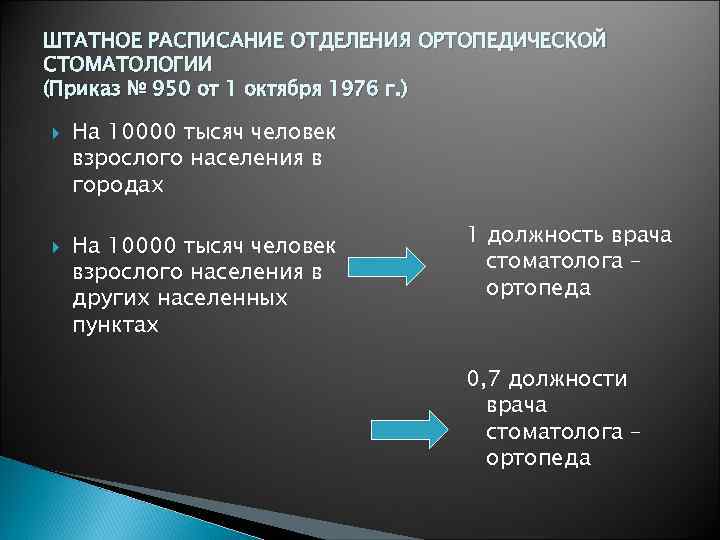 ШТАТНОЕ РАСПИСАНИЕ ОТДЕЛЕНИЯ ОРТОПЕДИЧЕСКОЙ СТОМАТОЛОГИИ
(Приказ № 950 от 1 октября 1976 г.)

На 10000 тысяч человек взрослого населения в городах

На 10000 тысяч человек взрослого населения в других населенных пунктах

1 должность врача стоматолога – ортопеда

0,7 должности врача стоматолога – ортопеда